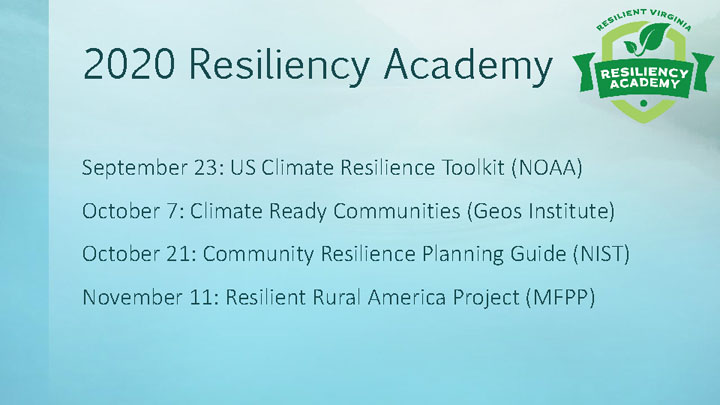 2020 Resiliency Academy

RESILIENT VIRGINIA
RESILIENCY ACADEMY

September 23: US Climate Resilience Toolkit (NOAA)

October 7: Climate Ready Communities (Geos Institute)

October 21: Community Resilience Planning Guide (NIST)

November 11: Resilient Rural America Project (MFPP)